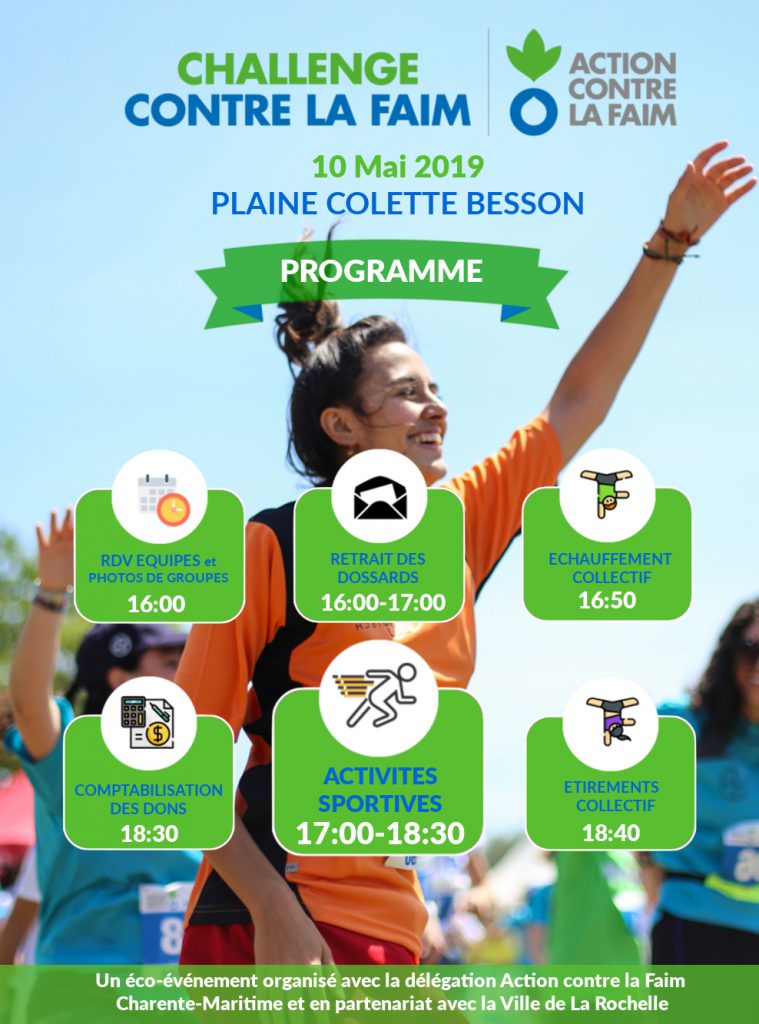 CHALLENGE CONTRE LA FAIM

ACTION CONTRE LA FAIM

10 Mai 2019
PLAINE COLETTE BESSON

PROGRAMME

RDV EQUIPES et PHOTOS DE GROUPES
16:00

RETRAIT DES DOSSARDS
16:00-17:00

ECHAUFFEMENT COLLECTIF
16:50

COMPTABILISATION DES DONS
18:30

ACTIVITES SPORTIVES
17:00-18:30

ETIREMENTS COLLECTIF
18:40

Un éco-événement organisé avec la délégation Action contre la Faim Charente-Maritime et en partenariat avec la Ville de La Rochelle